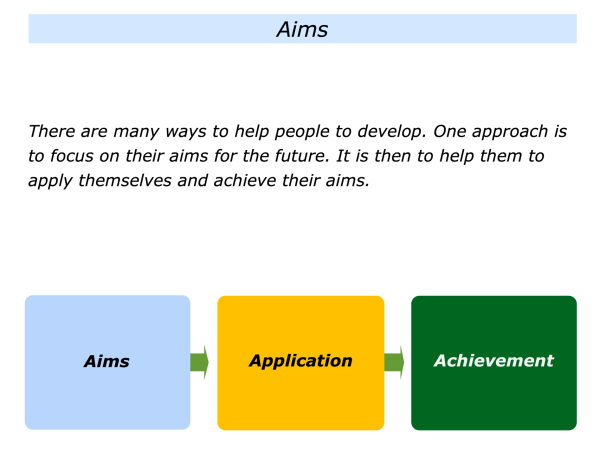 Aims

There are many ways to help people to develop. One approach is to focus on their aims for the future. It is then to help them to apply themselves and achieve their aims.

Aims

Application

Achievement